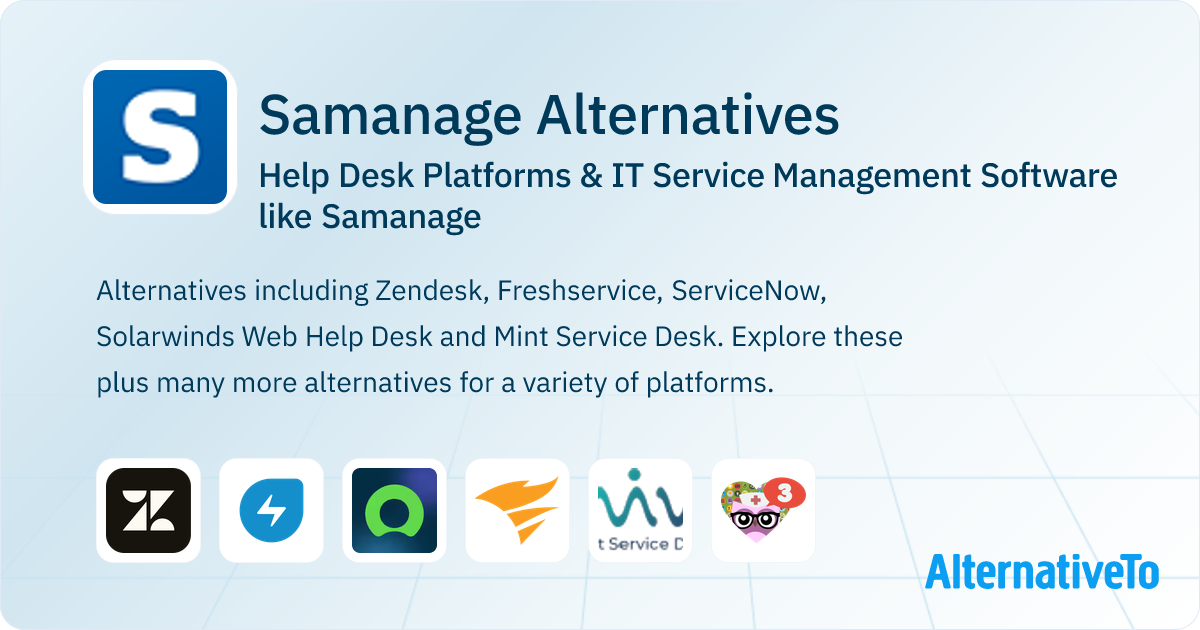 S

Samanage Alternatives

Help Desk Platforms & IT Service Management Software like Samanage

Alternatives including Zendesk, Freshservice, ServiceNow, Solarwinds Web Help Desk and Mint Service Desk. Explore these plus many more alternatives for a variety of platforms.

t Service D

3

AlternativeTo